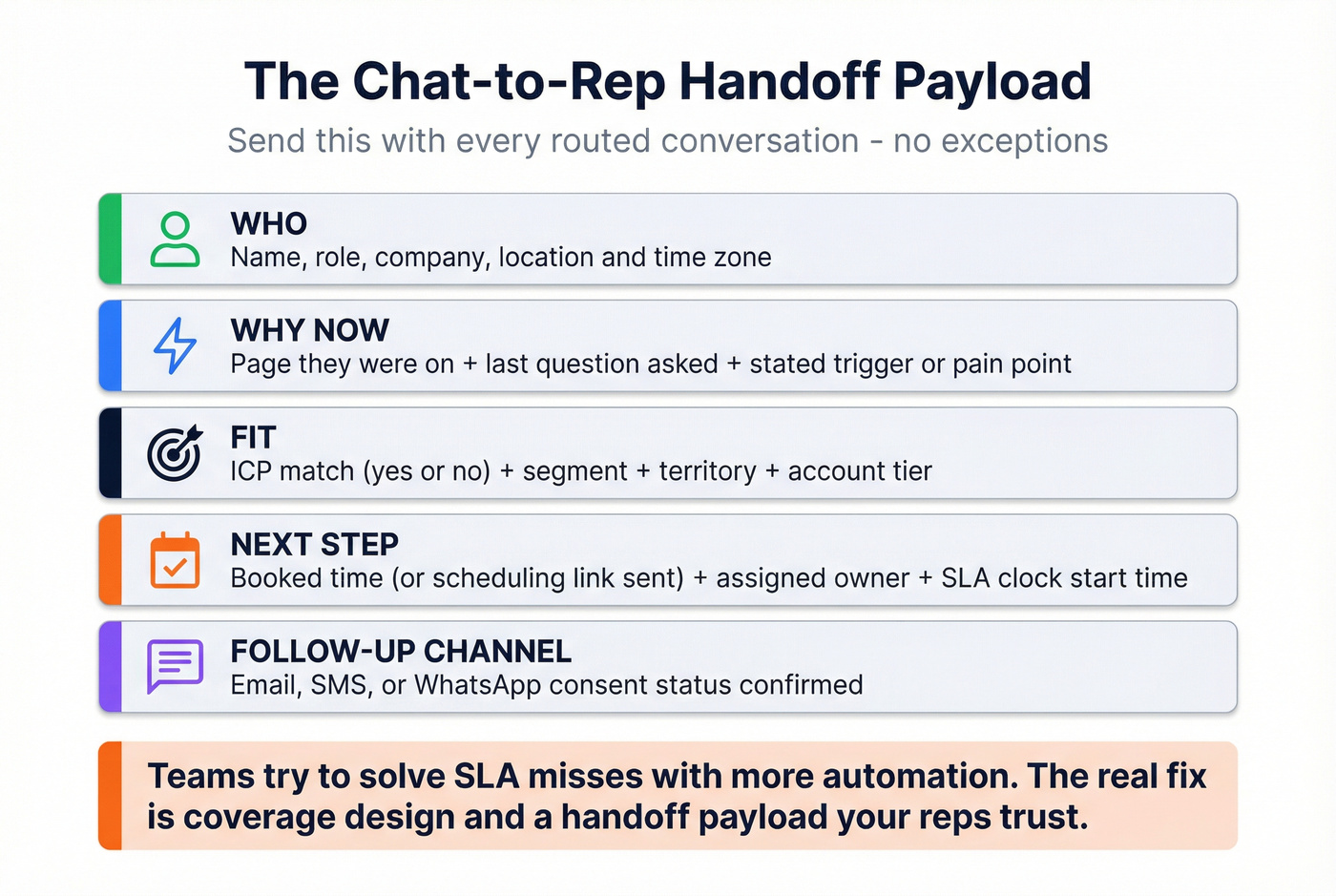 The Chat-to-Rep Handoff Payload

Send this with every routed conversation - no exceptions

WHO
Name, role, company, location and time zone

WHY NOW
Page they were on + last question asked + stated trigger or pain point

FIT
ICP match (yes or no) + segment + territory + account tier

NEXT STEP
Booked time (or scheduling link sent) + assigned owner + SLA clock start time

FOLLOW-UP CHANNEL
Email, SMS, or WhatsApp consent status confirmed

Teams try to solve SLA misses with more automation. The real fix is coverage design and a handoff payload your reps trust.